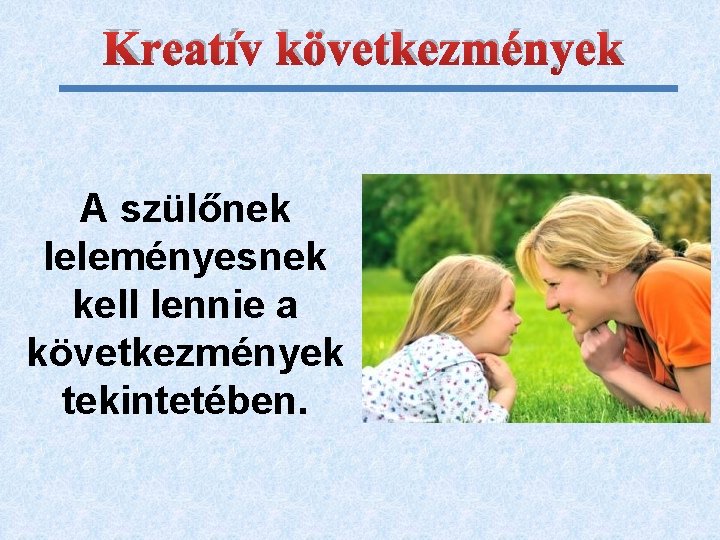 Kreatív következmények

A szülőnek leleményesnek kell lennie a következmények tekintetében.